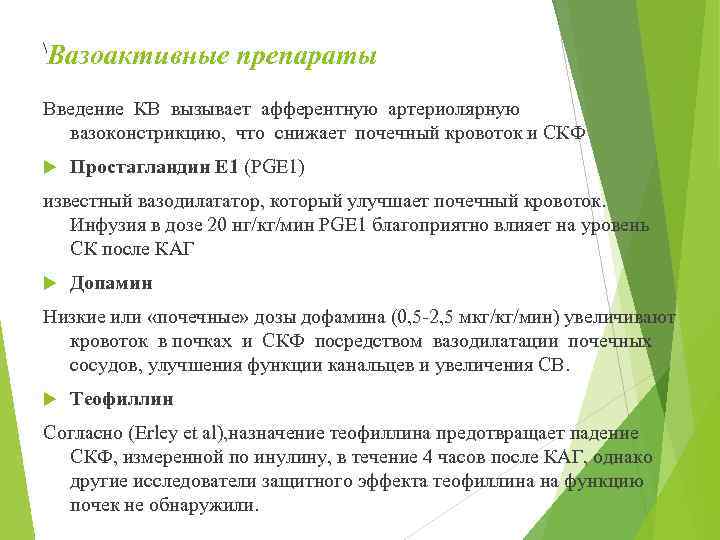 \Вазоактивные препараты

Введение КВ вызывает афферентную артериолярную вазоконстрикцию, что снижает почечный кровоток и СКФ

Простагландин Е1 (PGE1)

известный вазодилататор, который улучшает почечный кровоток. Инфузия в дозе 20 нг/кг/мин PGE1 благоприятно влияет на уровень СК после КАГ

Допамин

Низкие или «почечные» дозы дофамина (0,5-2,5 мкг/кг/мин) увеличивают кровоток в почках и СКФ посредством вазодилатации почечных сосудов, улучшения функции канальцев и увеличения СВ.

Теофиллин

Согласно (Erley et al),назначение теофиллина предотвращает падение СКФ, измеренной по инулину, в течение 4 часов после КАГ, однако другие исследователи защитного эффекта теофиллина на функцию почек не обнаружили.